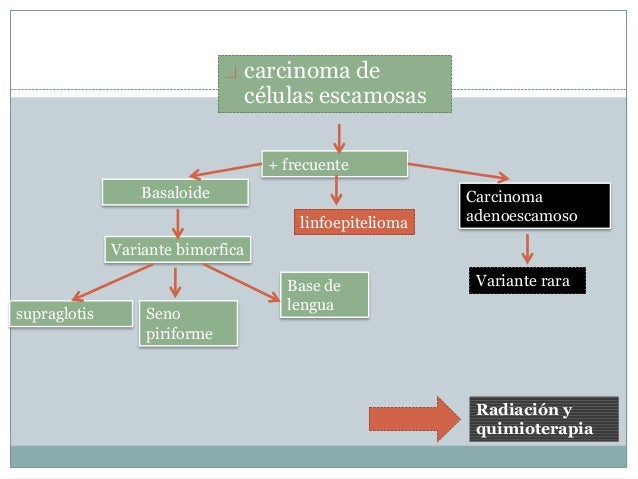 carcinoma de células escamosas

+ frecuente

Basaloide

linfoepitelioma

Carcinoma adenoescamoso

Variante bimorfica

Variante rara

supraglotis

Seno piriforme

Base de lengua

Radiación y quimioterapia